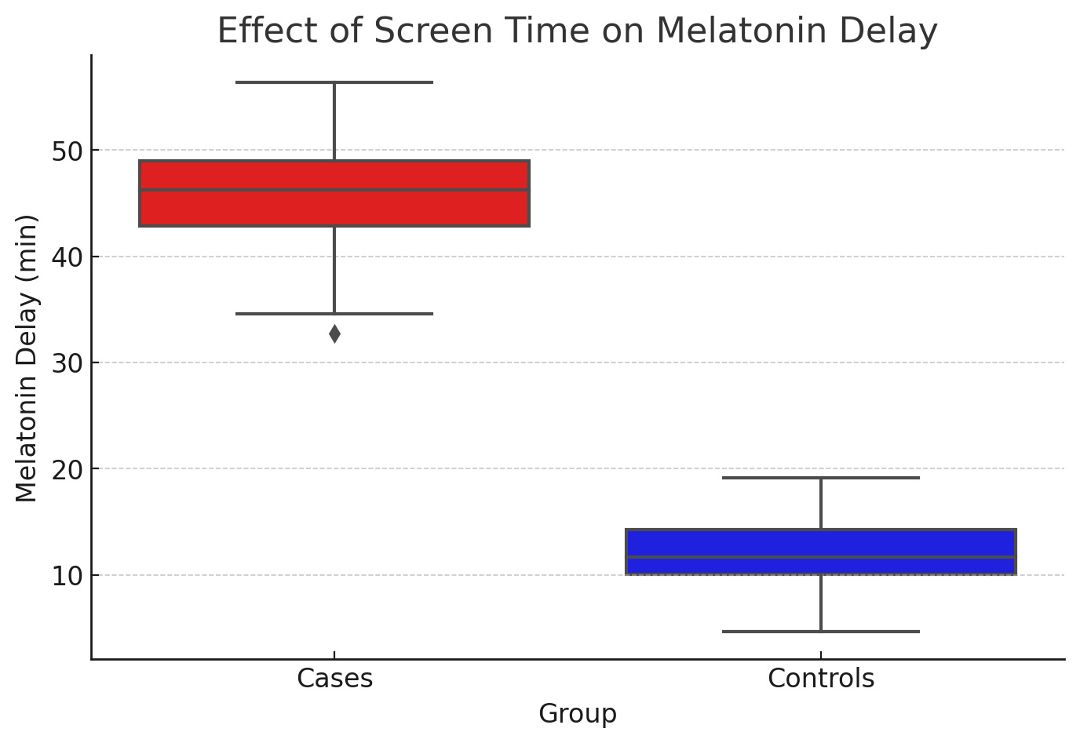 Effect of Screen Time on Melatonin Delay

Melatonin Delay (min)

50
40
30
20
10

Cases
Controls

Group